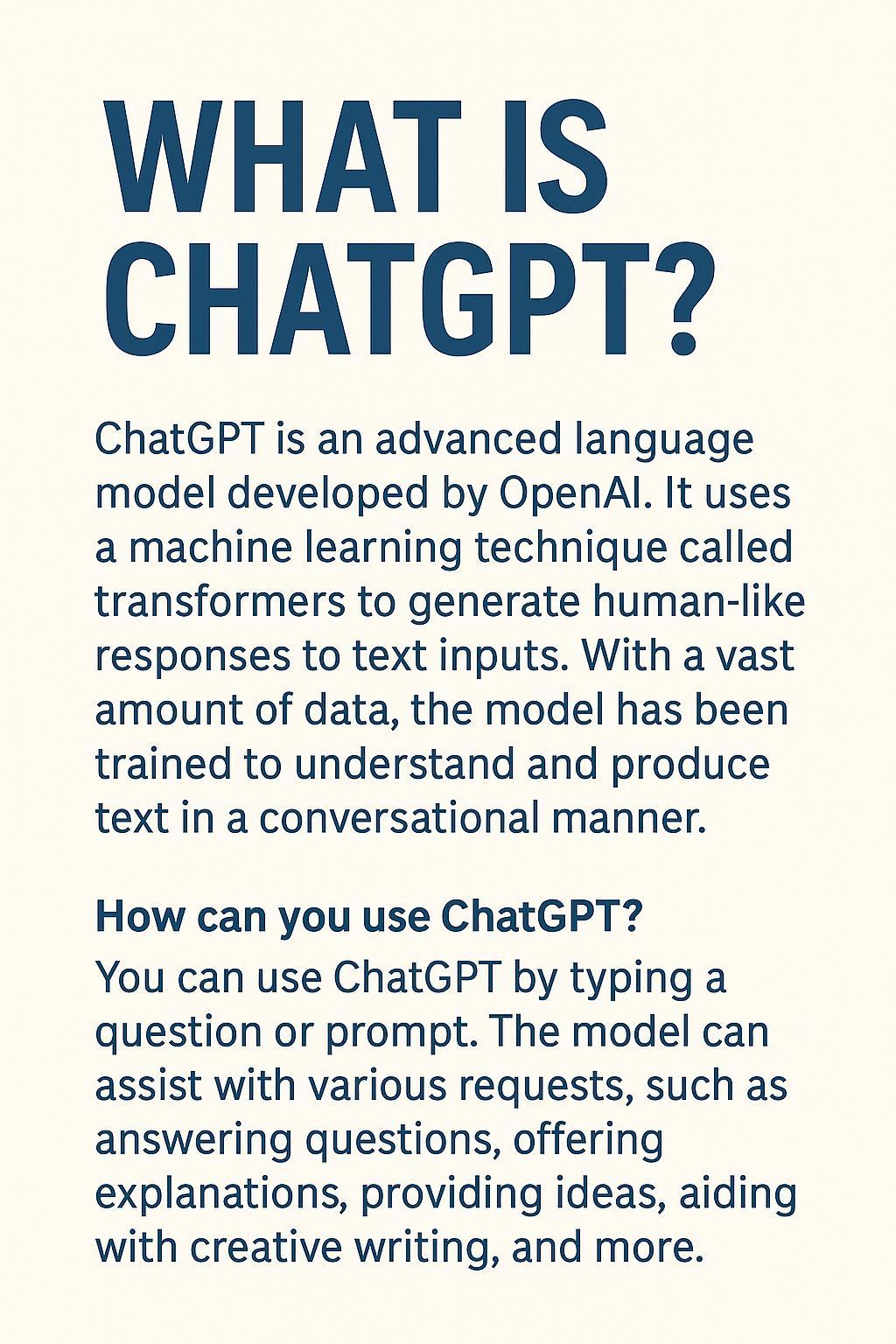 WHAT IS CHATGPT?

ChatGPT is an advanced language model developed by OpenAI. It uses a machine learning technique called transformers to generate human-like responses to text inputs. With a vast amount of data, the model has been trained to understand and produce text in a conversational manner.

How can you use ChatGPT?

You can use ChatGPT by typing a question or prompt. The model can assist with various requests, such as answering questions, offering explanations, providing ideas, aiding with creative writing, and more.